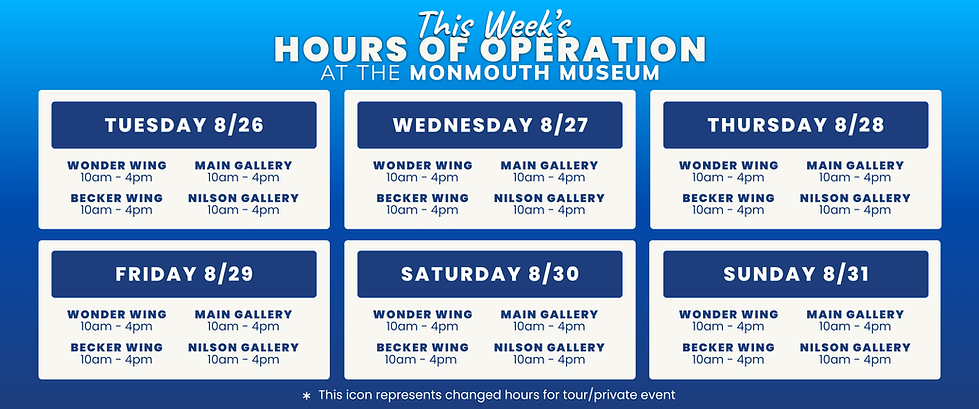 This Week's
HOURS OF OPERATION
AT THE MONMOUTH MUSEUM

TUESDAY 8/26
WONDER WING
10am - 4pm
MAIN GALLERY
10am - 4pm
BECKER WING
10am - 4pm
NILSON GALLERY
10am - 4pm

WEDNESDAY 8/27
WONDER WING
10am - 4pm
MAIN GALLERY
10am - 4pm
BECKER WING
10am - 4pm
NILSON GALLERY
10am - 4pm

THURSDAY 8/28
WONDER WING
10am - 4pm
MAIN GALLERY
10am - 4pm
BECKER WING
10am - 4pm
NILSON GALLERY
10am - 4pm

FRIDAY 8/29
WONDER WING
10am - 4pm
MAIN GALLERY
10am - 4pm
BECKER WING
10am - 4pm
NILSON GALLERY
10am - 4pm

SATURDAY 8/30
WONDER WING
10am - 4pm
MAIN GALLERY
10am - 4pm
BECKER WING
10am - 4pm
NILSON GALLERY
10am - 4pm

SUNDAY 8/31
WONDER WING
10am - 4pm
MAIN GALLERY
10am - 4pm
BECKER WING
10am - 4pm
NILSON GALLERY
10am - 4pm

* This icon represents changed hours for tour/private event